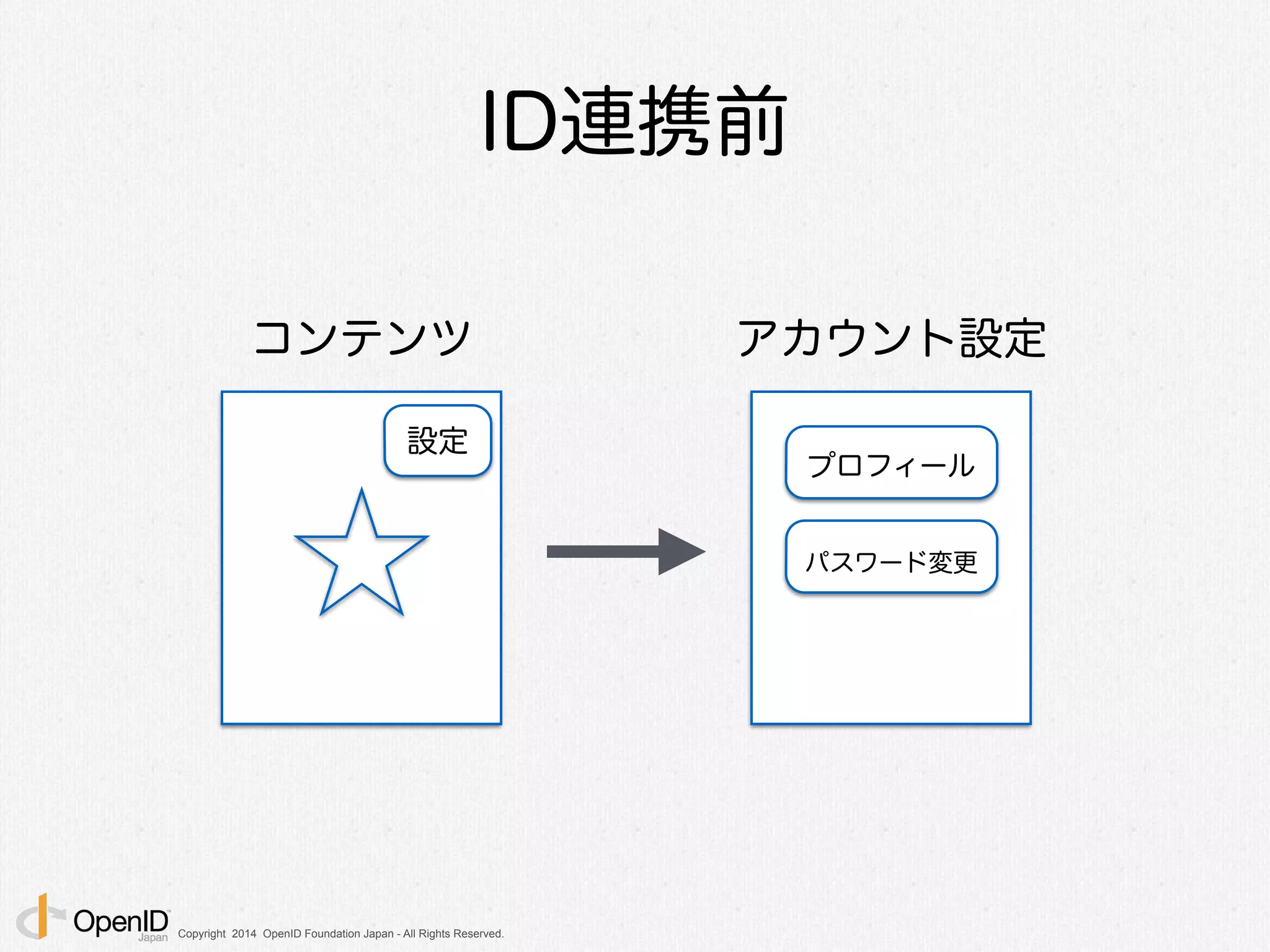 ID連携前

コンテンツ

設定

アカウント設定

プロフィール

パスワード変更

OpenID Japan

Copyright 2014 OpenID Foundation Japan - All Rights Reserved.